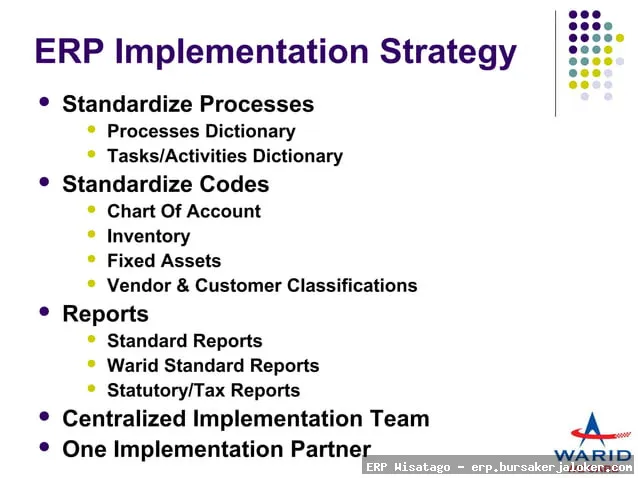 ERP Implementation Strategy

- Standardize Processes
  - Processes Dictionary
  - Tasks/Activities Dictionary
- Standardize Codes
  - Chart Of Account
  - Inventory
  - Fixed Assets
  - Vendor & Customer Classifications
- Reports
  - Standard Reports
  - Warid Standard Reports
  - Statutory/Tax Reports
- Centralized Implementation Team
- One Implementation Partner

WARID

ERP Wisatago - erp.bursakerjaloker.com